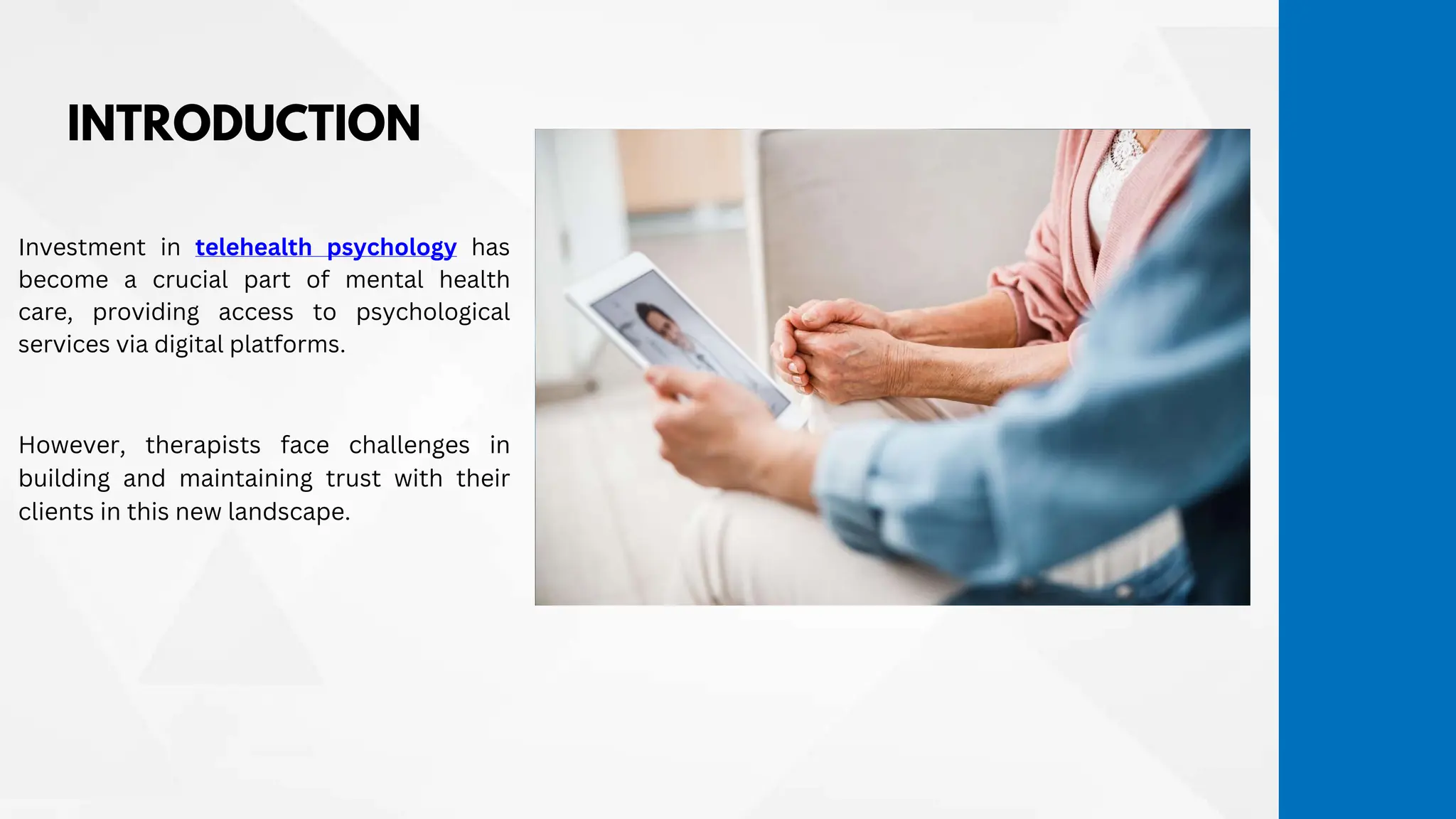 INTRODUCTION

Investment in telehealth psychology has become a crucial part of mental health care, providing access to psychological services via digital platforms.

However, therapists face challenges in building and maintaining trust with their clients in this new landscape.